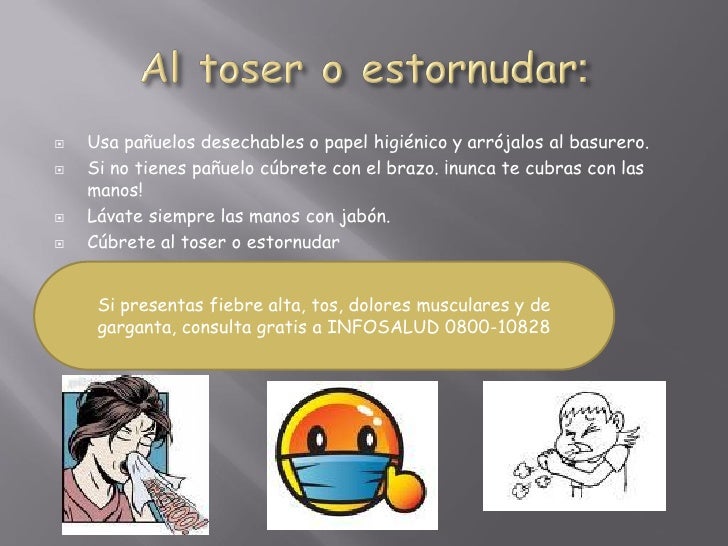 Al toser o estornudar:

Usa pañuelos desechables o papel higiénico y arrójalos al basurero.

Si no tienes pañuelo cúbrete con el brazo. ¡nunca te cubras con las manos!

Lávate siempre las manos con jabón.

Cúbrete al toser o estornudar

Si presentas fiebre alta, tos, dolores musculares y de garganta, consulta gratis a INFOSALUD 0800-10828

ACHOO!